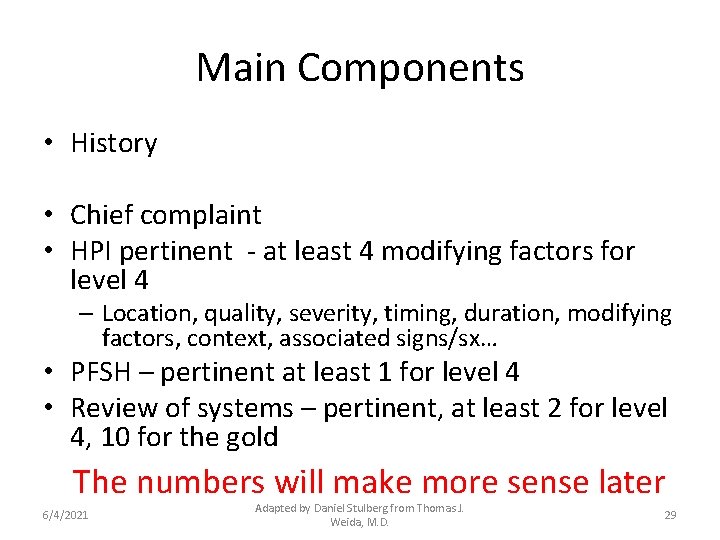 Main Components

• History

• Chief complaint
• HPI pertinent - at least 4 modifying factors for level 4
– Location, quality, severity, timing, duration, modifying factors, context, associated signs/sx…
• PFSH – pertinent at least 1 for level 4
• Review of systems – pertinent, at least 2 for level 4, 10 for the gold

The numbers will make more sense later

6/4/2021

Adapted by Daniel Stulberg from Thomas J. Weida, M.D.

29